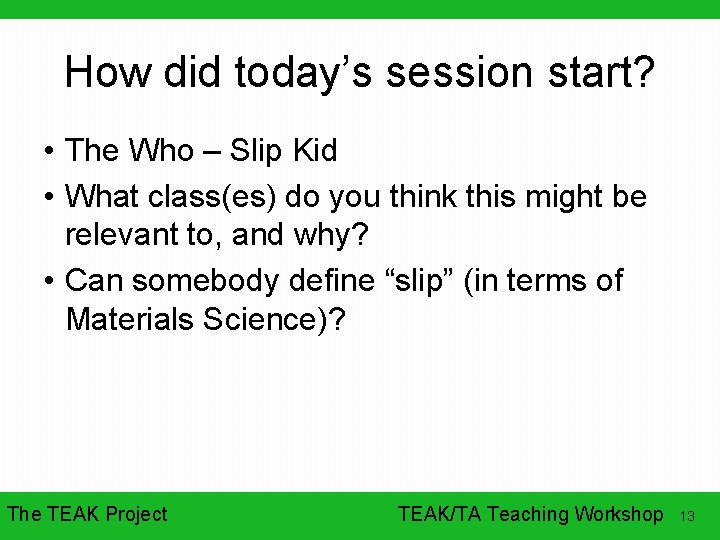 How did today’s session start?

• The Who – Slip Kid
• What class(es) do you think this might be relevant to, and why?
• Can somebody define “slip” (in terms of Materials Science)?

The TEAK Project

TEAK/TA Teaching Workshop 13